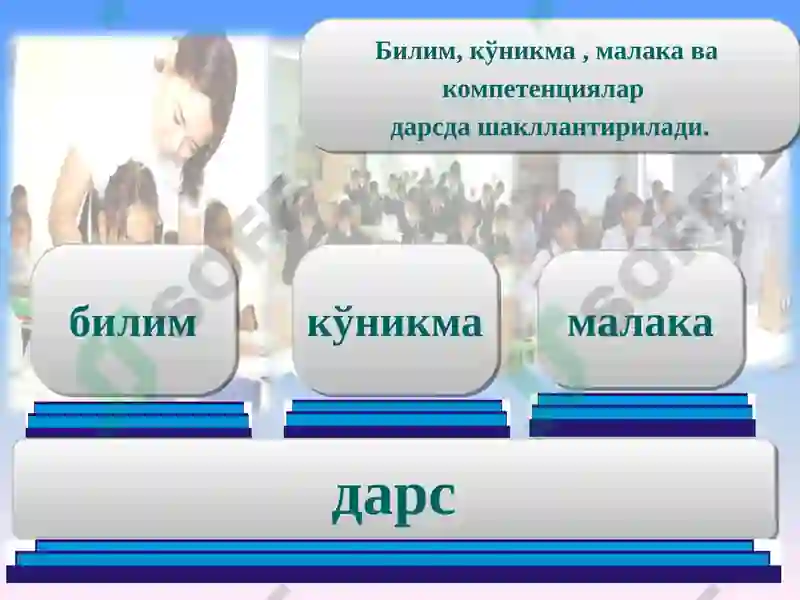 Билим, кўникма , малака ва компетенциялар дарсда шакллантирилади.

билим

кўникма

малака

дарс